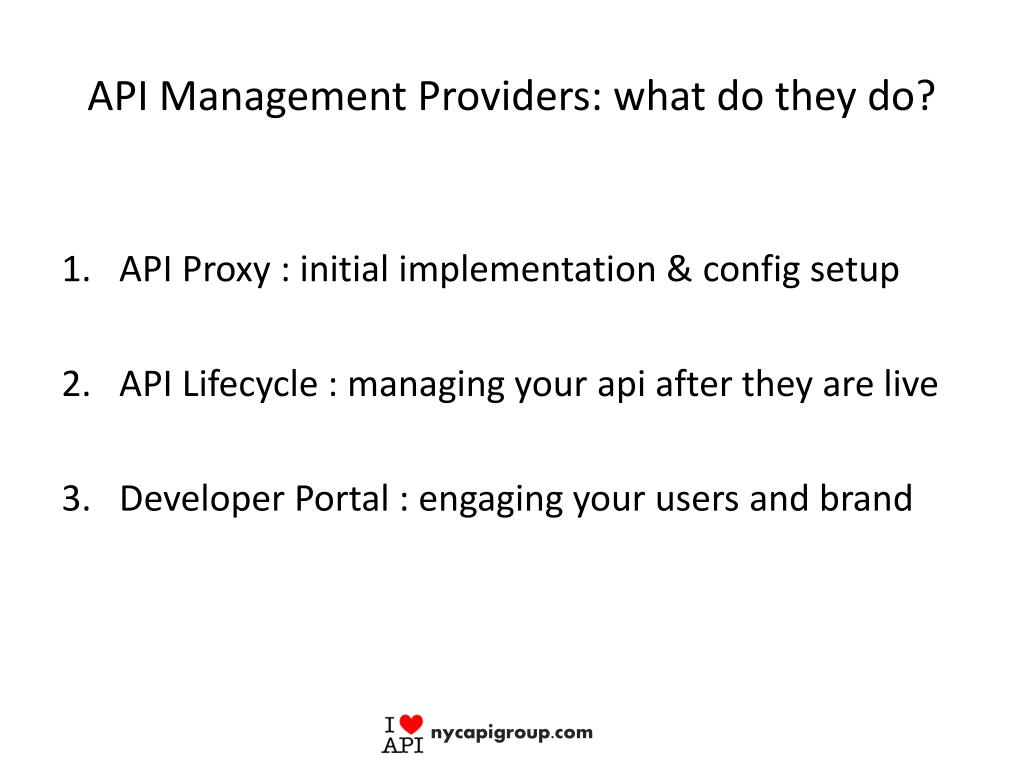 API Management Providers: what do they do?

1. API Proxy : initial implementation & config setup

2. API Lifecycle : managing your api after they are live

3. Developer Portal : engaging your users and brand

I API nycapigroup.com